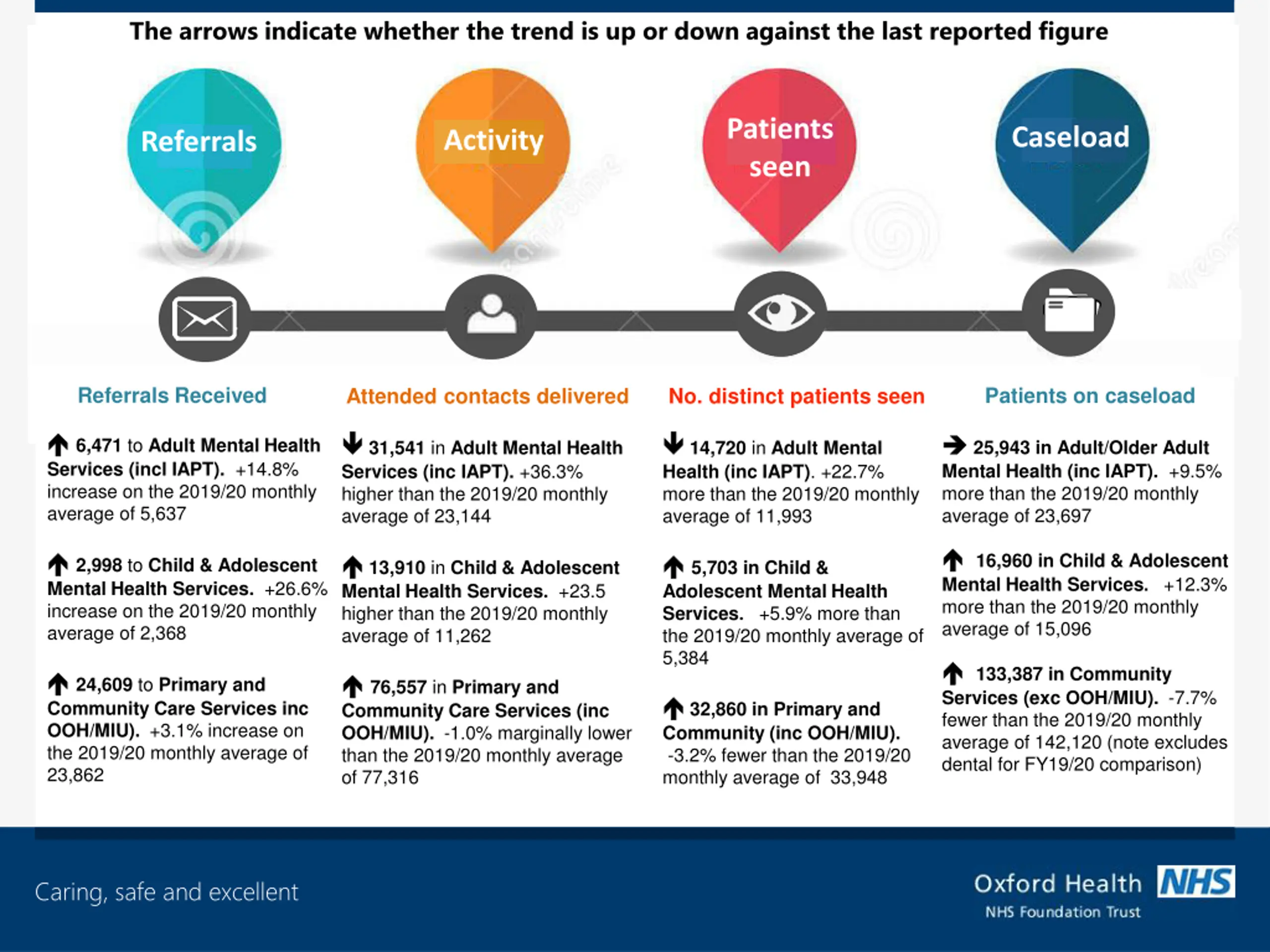 The arrows indicate whether the trend is up or down against the last reported figure

Referrals

Activity

Patients seen

Caseload

Referrals Received

↑ 6,471 to Adult Mental Health Services (incl IAPT). +14.8% increase on the 2019/20 monthly average of 5,637

↑ 2,998 to Child & Adolescent Mental Health Services. +26.6% increase on the 2019/20 monthly average of 2,368

↑ 24,609 to Primary and Community Care Services inc OOH/MIU). +3.1% increase on the 2019/20 monthly average of 23,862

Attended contacts delivered

↓ 31,541 in Adult Mental Health Services (inc IAPT). +36.3% higher than the 2019/20 monthly average of 23,144

↑ 13,910 in Child & Adolescent Mental Health Services. +23.5 higher than the 2019/20 monthly average of 11,262

↑ 76,557 in Primary and Community Care Services (inc OOH/MIU). -1.0% marginally lower than the 2019/20 monthly average of 77,316

No. distinct patients seen

↓ 14,720 in Adult Mental Health (inc IAPT). +22.7% more than the 2019/20 monthly average of 11,993

↑ 5,703 in Child & Adolescent Mental Health Services. +5.9% more than the 2019/20 monthly average of 5,384

↑ 32,860 in Primary and Community (inc OOH/MIU). -3.2% fewer than the 2019/20 monthly average of 33,948

Patients on caseload

→ 25,943 in Adult/Older Adult Mental Health (inc IAPT). +9.5% more than the 2019/20 monthly average of 23,697

↑ 16,960 in Child & Adolescent Mental Health Services. +12.3% more than the 2019/20 monthly average of 15,096

↑ 133,387 in Community Services (exc OOH/MIU). -7.7% fewer than the 2019/20 monthly average of 142,120 (note excludes dental for FY19/20 comparison)

Caring, safe and excellent

Oxford Health NHS
NHS Foundation Trust